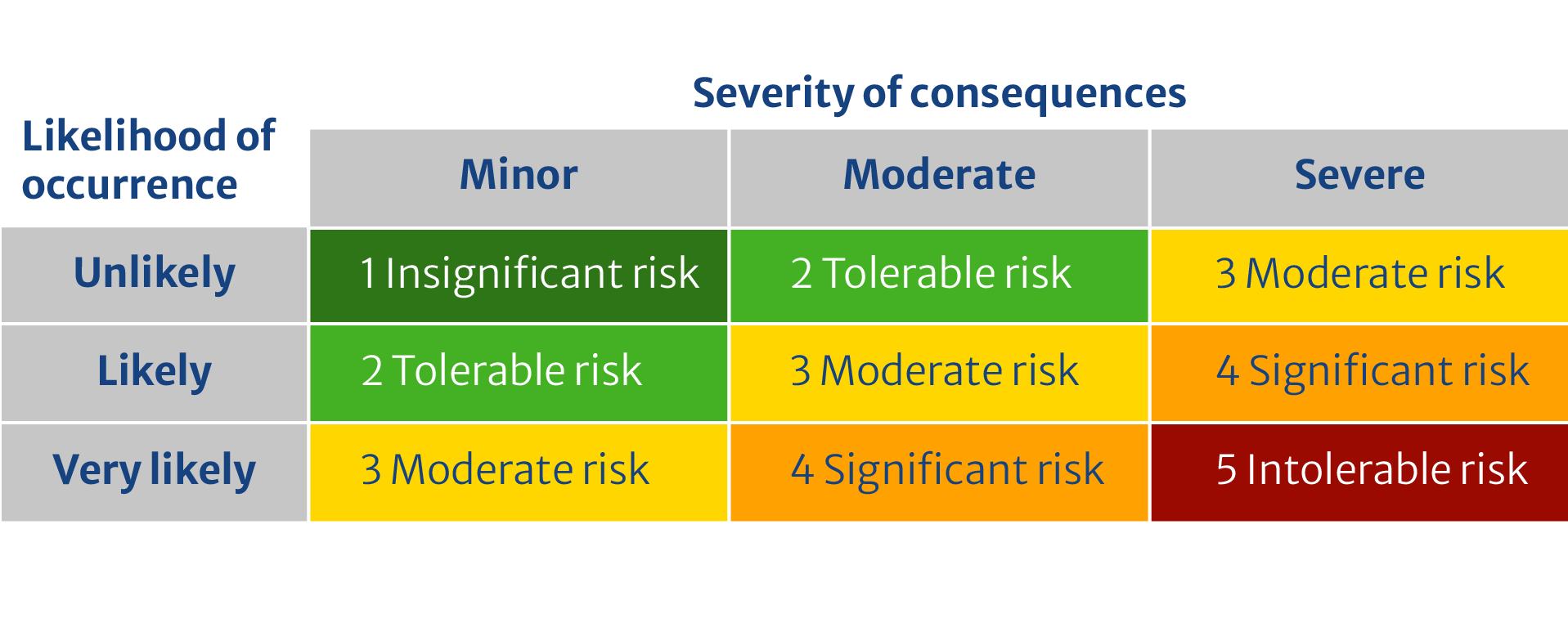 Severity of consequences

| Likelihood of occurrence | Minor | Moderate | Severe |
|---|---|---|---|
| Unlikely | 1 Insignificant risk | 2 Tolerable risk | 3 Moderate risk |
| Likely | 2 Tolerable risk | 3 Moderate risk | 4 Significant risk |
| Very likely | 3 Moderate risk | 4 Significant risk | 5 Intolerable risk |